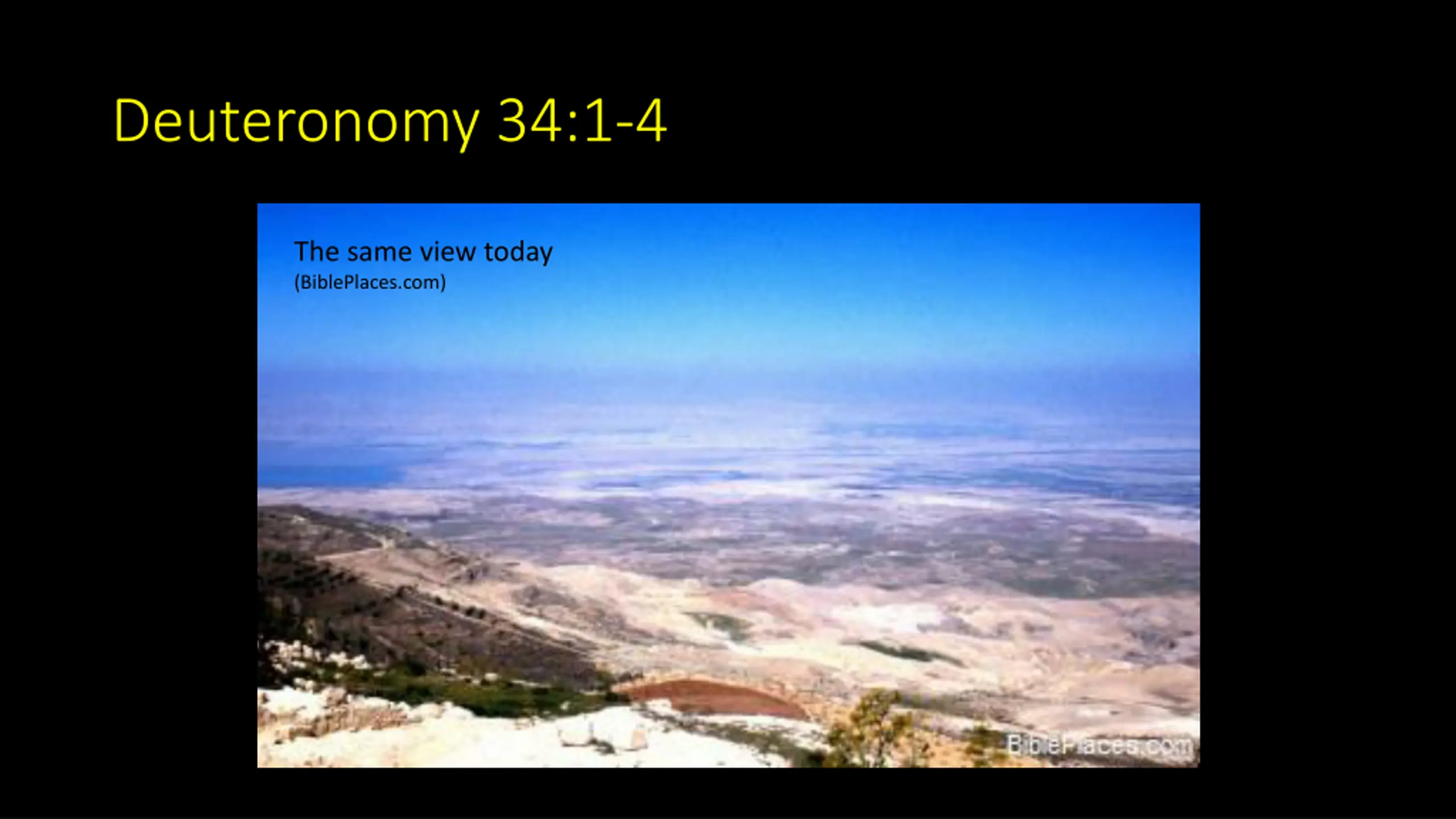 Deuteronomy 34:1-4

The same view today
(BiblePlaces.com)

BiblePlaces.com